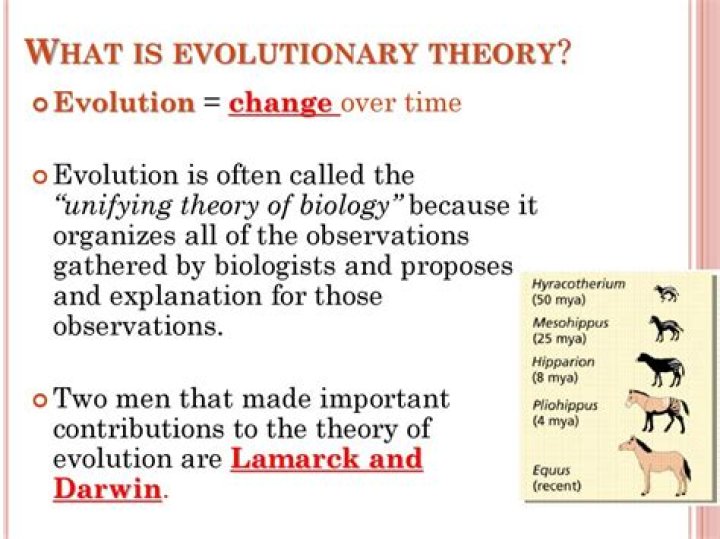 WHAT IS EVOLUTIONARY THEORY?

Evolution = change over time

Evolution is often called the "unifying theory of biology" because it organizes all of the observations gathered by biologists and proposes and explanation for those observations.

Two men that made important contributions to the theory of evolution are Lamarck and Darwin.

Hyracotherium
(50 mya)
Mesohippus
(25 mya)
Hipparion
(8 mya)
Pliohippus
(4 mya)
Equus
(recent)